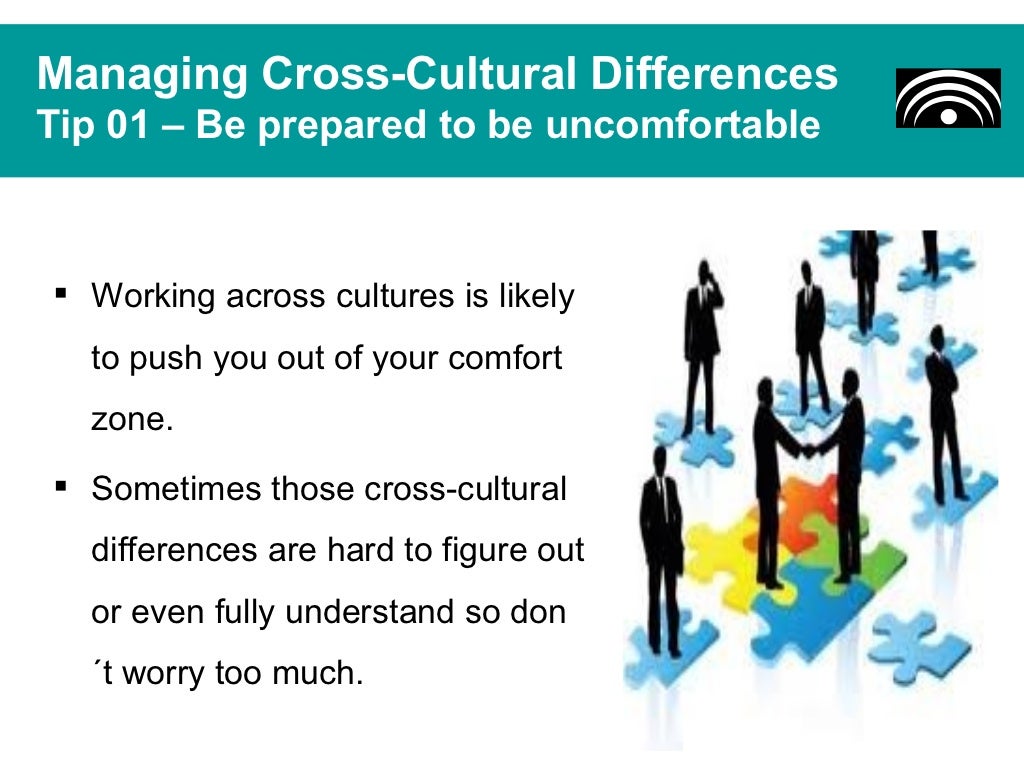 Managing Cross-Cultural Differences
Tip 01 – Be prepared to be uncomfortable

▪ Working across cultures is likely to push you out of your comfort zone.

▪ Sometimes those cross-cultural differences are hard to figure out or even fully understand so don ´t worry too much.